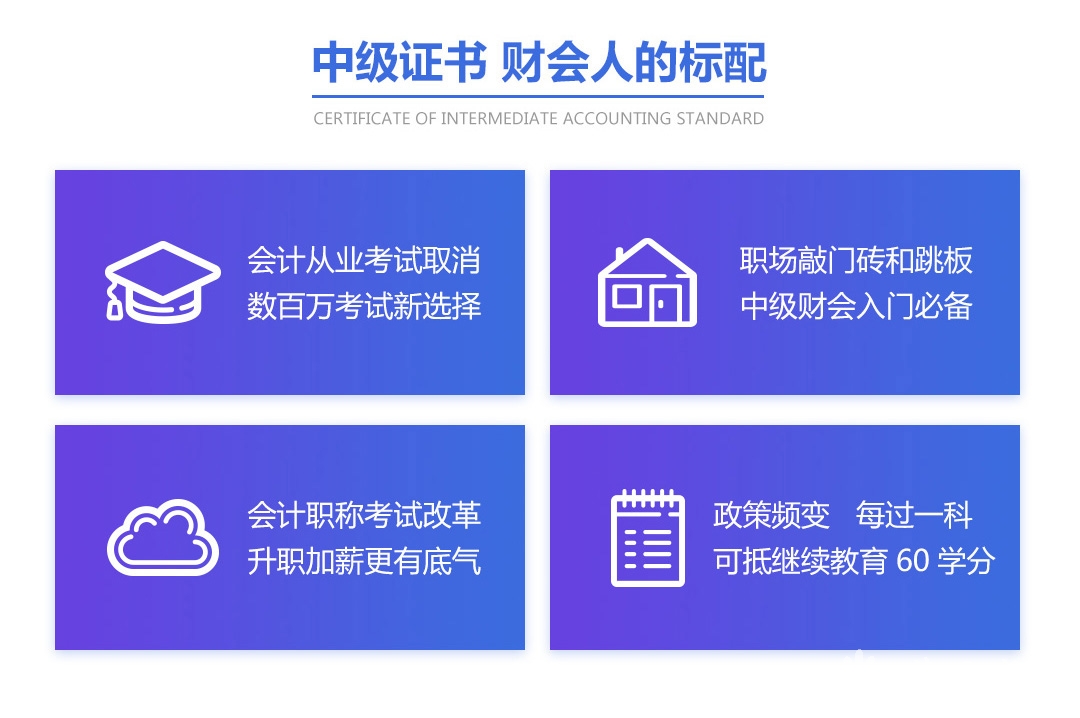 中级证书 财会人的标配

CERTIFICATE OF INTERMEDIATE ACCOUNTING STANDARD

会计从业考试取消
数百万考试新选择

职场敲门砖和跳板
中级财会入门必备

会计职称考试改革
升职加薪更有底气

政策频变 每过一科
可抵继续教育 60 学分